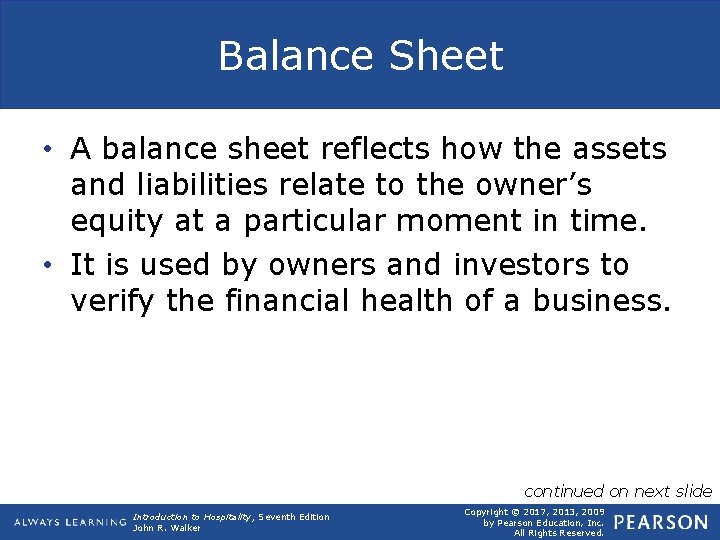 Balance Sheet

• A balance sheet reflects how the assets and liabilities relate to the owner's equity at a particular moment in time.

• It is used by owners and investors to verify the financial health of a business.

continued on next slide

ALWAYS LEARNING

Introduction to Hospitality, Seventh Edition
John R. Walker

Copyright © 2017, 2013, 2009
by Pearson Education, Inc.
All Rights Reserved.

PEARSON